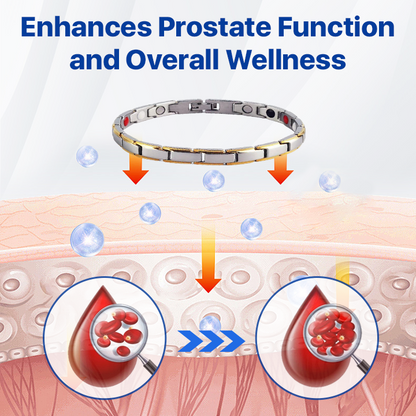 Enhances Prostate Function and Overall Wellness